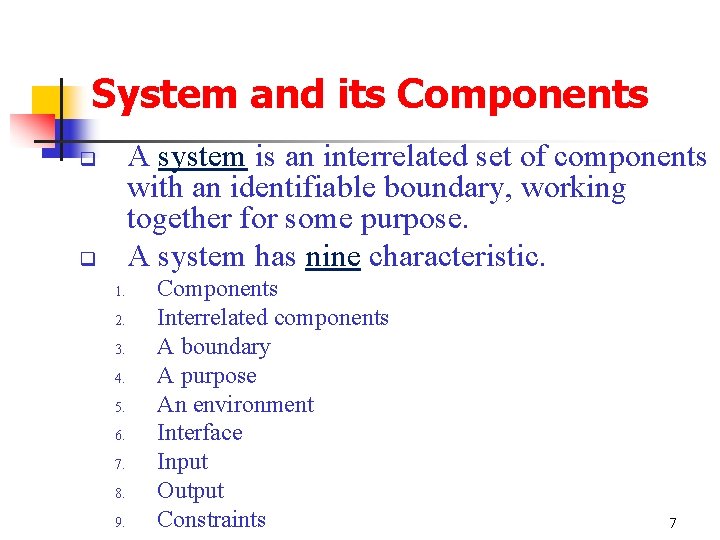 System and its Components

❑ A system is an interrelated set of components with an identifiable boundary, working together for some purpose.

❑ A system has nine characteristic.

1. Components
2. Interrelated components
3. A boundary
4. A purpose
5. An environment
6. Interface
7. Input
8. Output
9. Constraints

7